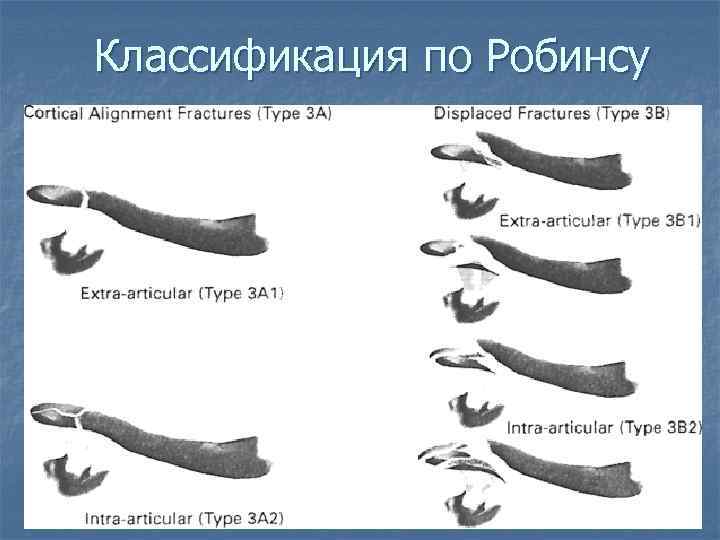 Классификация по Робинсу

Cortical Alignment Fractures (Type 3A)

Extra-articular (Type 3A1)

Intra-articular (Type 3A2)

Displaced Fractures (Type 3B)

Extra-articular (Type 3B1)

Intra-articular (Type 3B2)